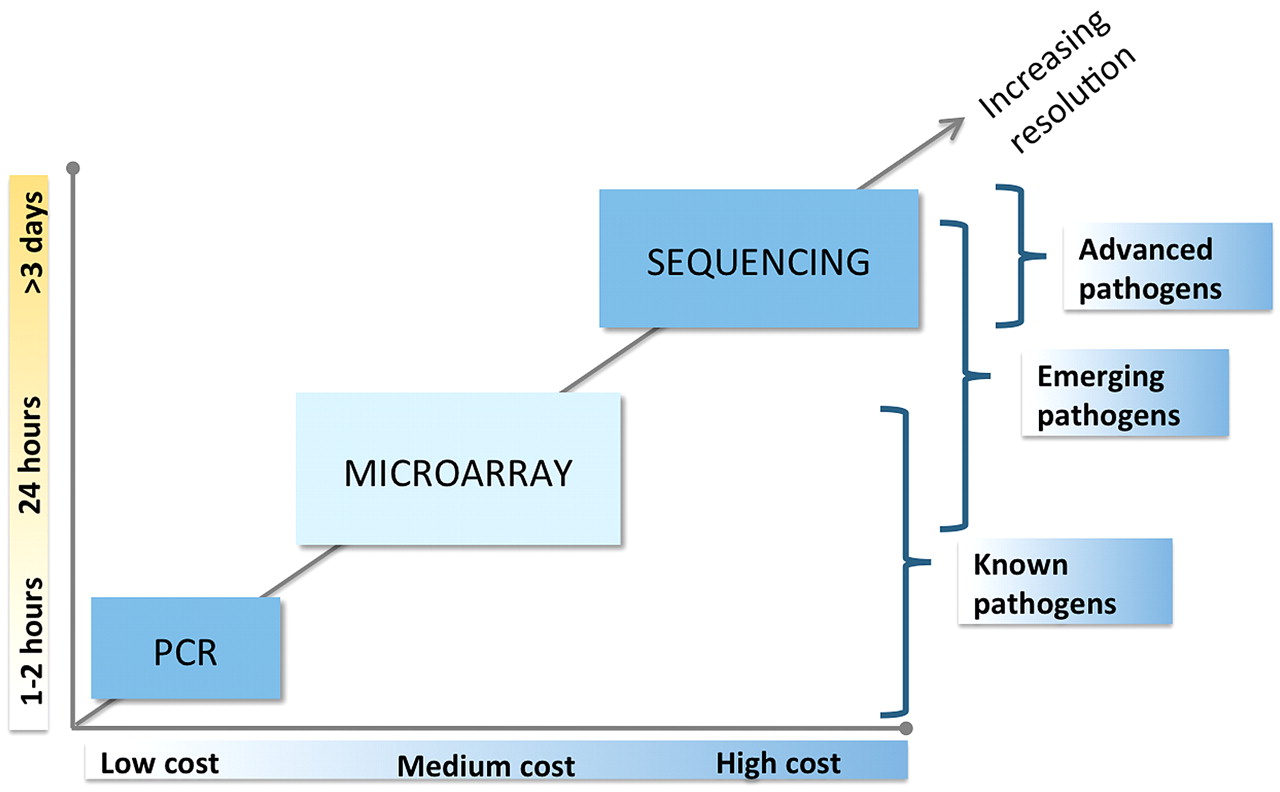 Increasing resolution

>3 days
24 hours
1-2 hours

SEQUENCING

MICROARRAY

PCR

Advanced pathogens

Emerging pathogens

Known pathogens

Low cost
Medium cost
High cost